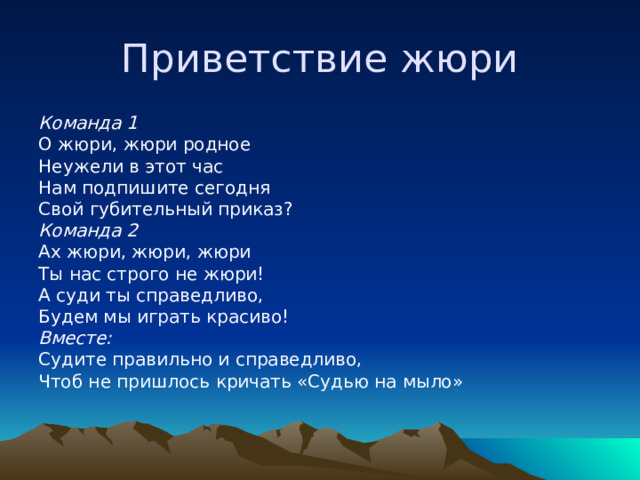 Приветствие жюри

Команда 1
О жюри, жюри родное
Неужели в этот час
Нам подпишите сегодня
Свой губительный приказ?
Команда 2
Ах жюри, жюри, жюри
Ты нас строго не жюри!
А суди ты справедливо,
Будем мы играть красиво!
Вместе:
Судите правильно и справедливо,
Чтоб не пришлось кричать «Судью на мыло»